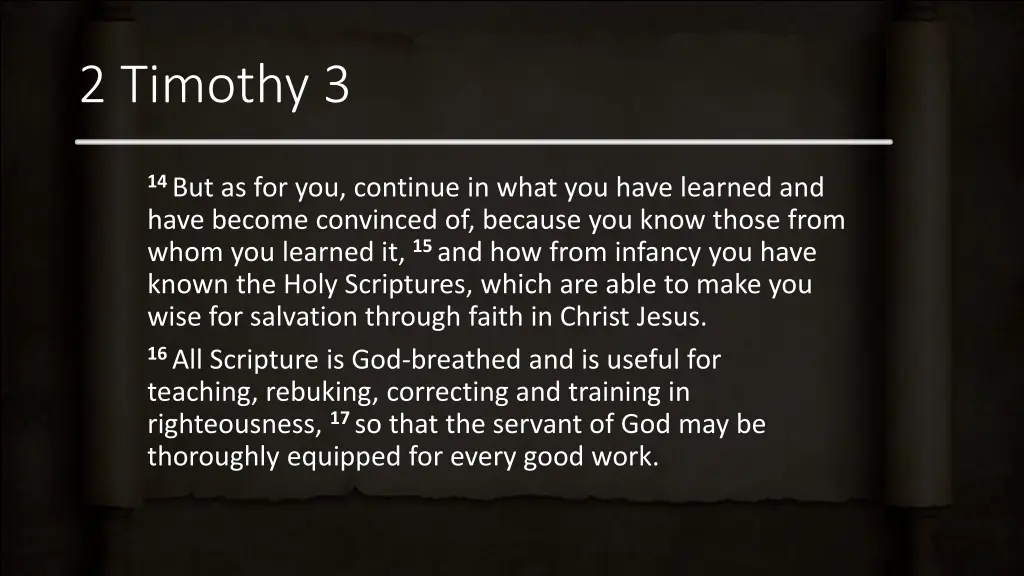 2 Timothy 3

14 But as for you, continue in what you have learned and have become convinced of, because you know those from whom you learned it, 15 and how from infancy you have known the Holy Scriptures, which are able to make you wise for salvation through faith in Christ Jesus.

16 All Scripture is God-breathed and is useful for teaching, rebuking, correcting and training in righteousness, 17 so that the servant of God may be thoroughly equipped for every good work.